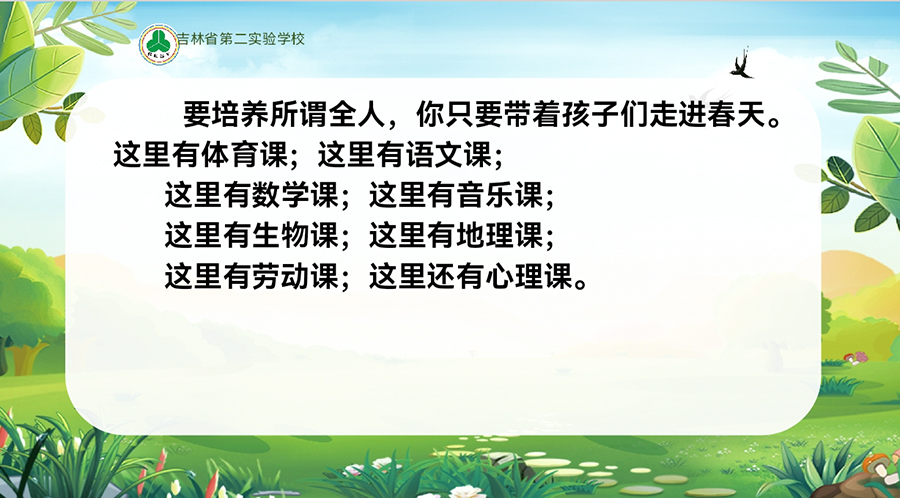 吉林省第二实验学校

要培养所谓全人，你只要带着孩子们走进春天。这里有体育课；这里有语文课；

这里有数学课；这里有音乐课；

这里有生物课；这里有地理课；

这里有劳动课；这里还有心理课。